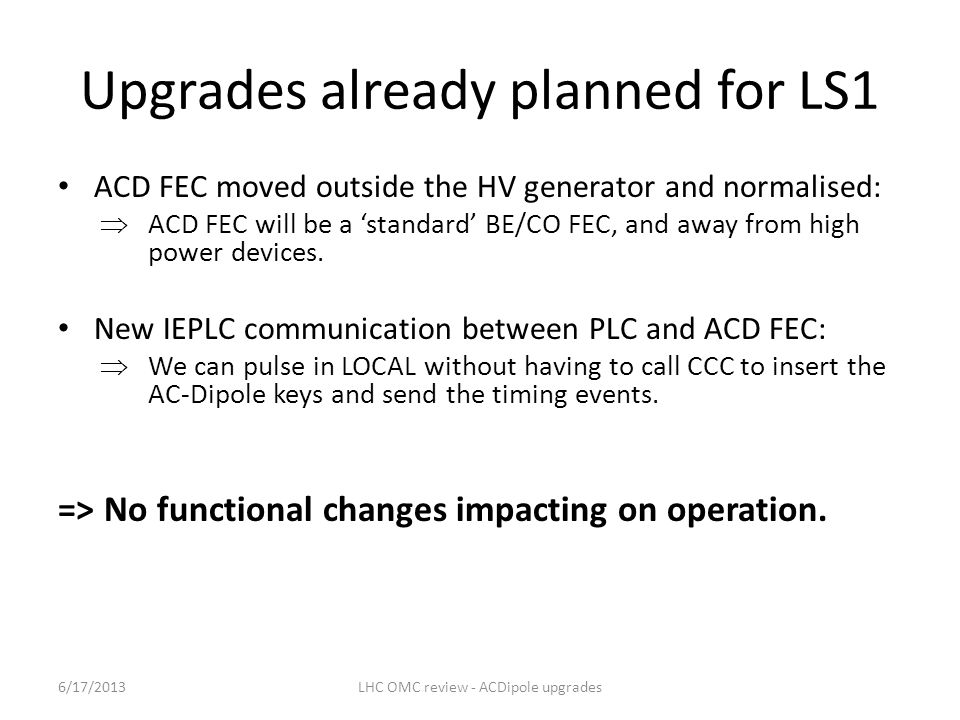 Upgrades already planned for LS1

• ACD FEC moved outside the HV generator and normalised:

$\Rightarrow$ ACD FEC will be a ‘standard’ BE/CO FEC, and away from high power devices.

• New IEPLC communication between PLC and ACD FEC:

$\Rightarrow$ We can pulse in LOCAL without having to call CCC to insert the AC-Dipole keys and send the timing events.

=> No functional changes impacting on operation.

6/17/2013

LHC OMC review - ACDipole upgrades